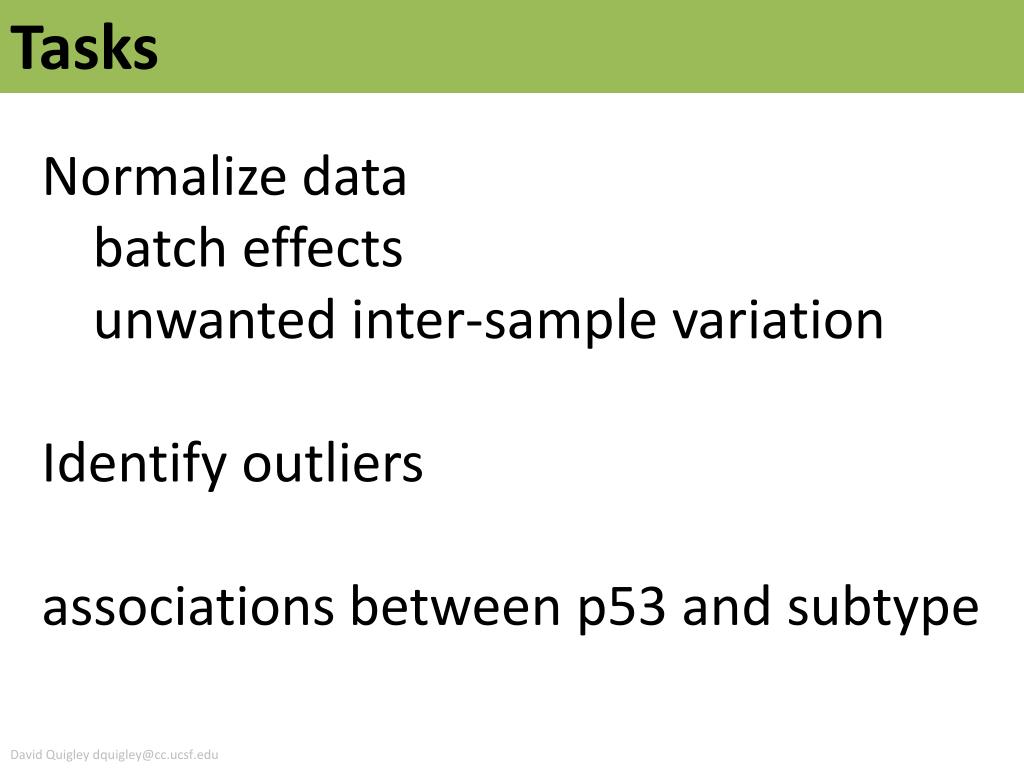 Tasks

Normalize data
batch effects
unwanted inter-sample variation

Identify outliers

associations between p53 and subtype

David Quigley dquigley@cc.ucsf.edu